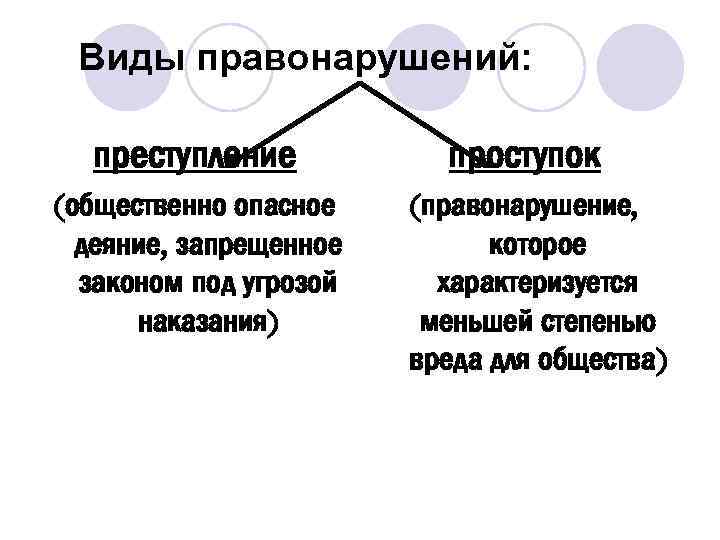 Виды правонарушений:

преступление
(общественно опасное деяние, запрещенное законом под угрозой наказания)

проступок
(правонарушение, которое характеризуется меньшей степенью вреда для общества)